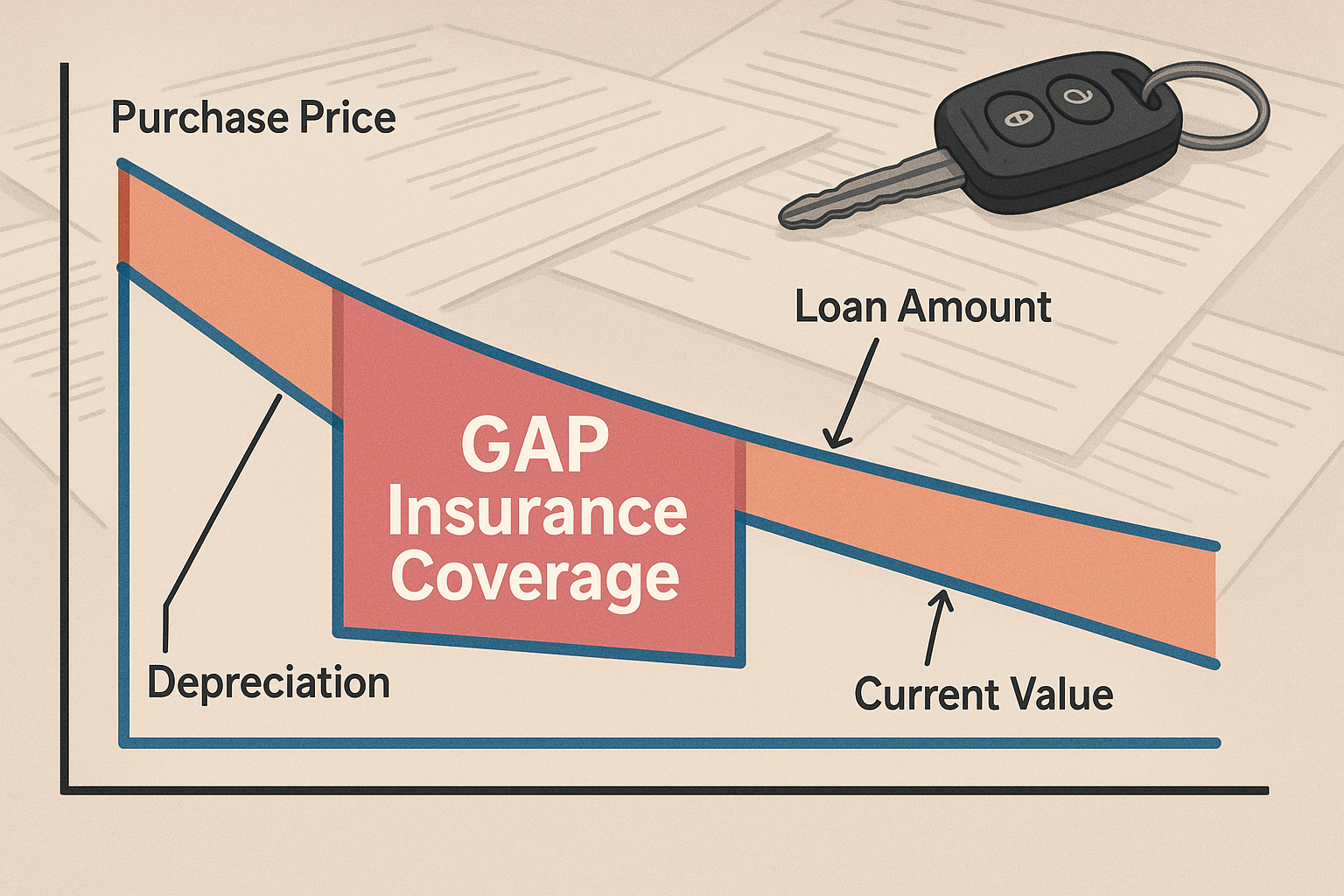 Purchase Price

Loan Amount

GAP Insurance Coverage

Depreciation

Current Value